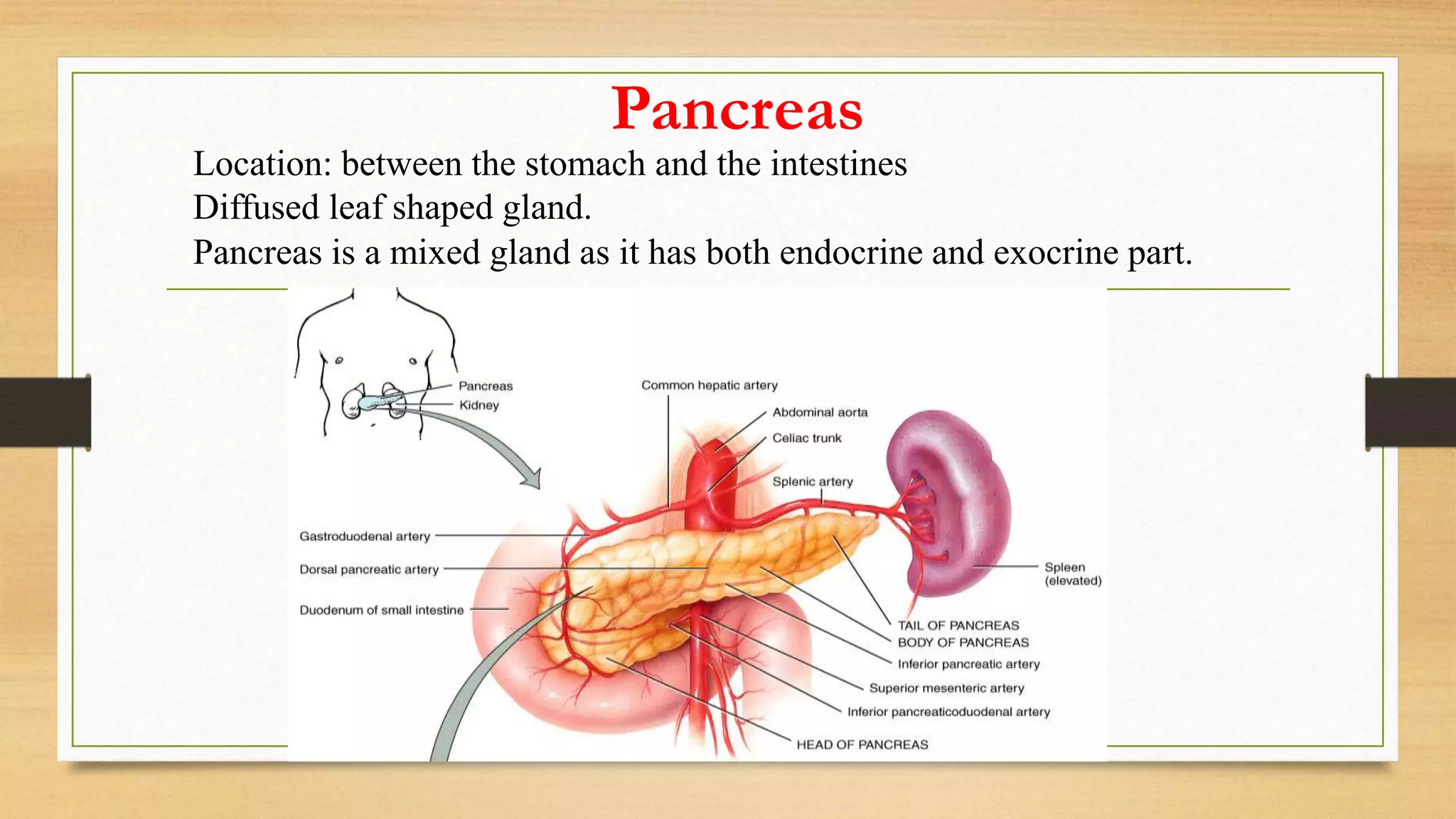 Pancreas

Location: between the stomach and the intestines
Diffused leaf shaped gland.
Pancreas is a mixed gland as it has both endocrine and exocrine part.

Pancreas
Kidney
Common hepatic artery
Abdominal aorta
Celiac trunk
Splenic artery
Gastroduodenal artery
Dorsal pancreatic artery
Duodenum of small intestine
Spleen (elevated)
TAIL OF PANCREAS
BODY OF PANCREAS
Inferior pancreatic artery
Superior mesenteric artery
Inferior pancreaticoduodenal artery
HEAD OF PANCREAS